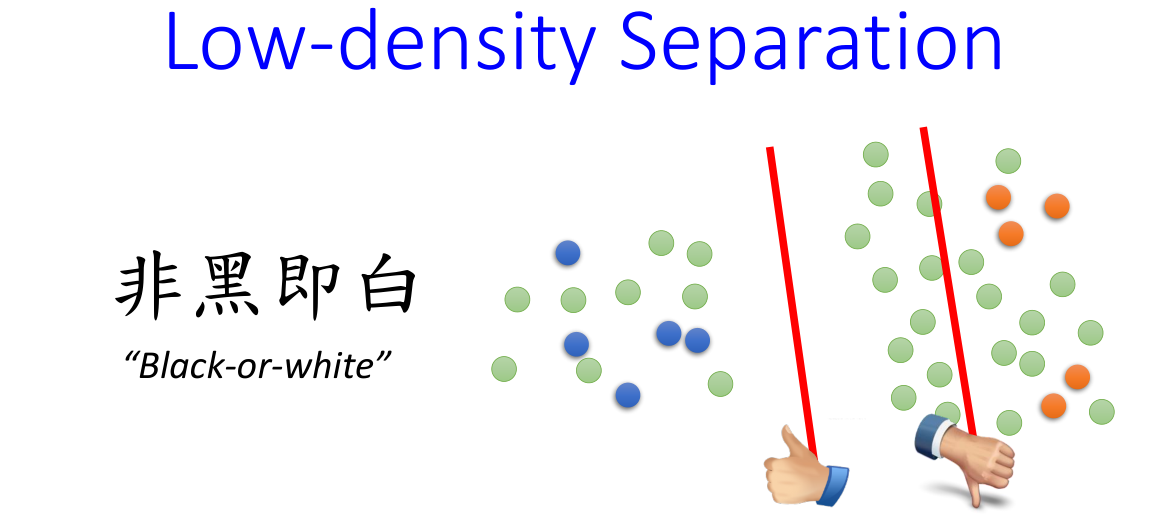 Low-density Separation

非黑即白

“Black-or-white”